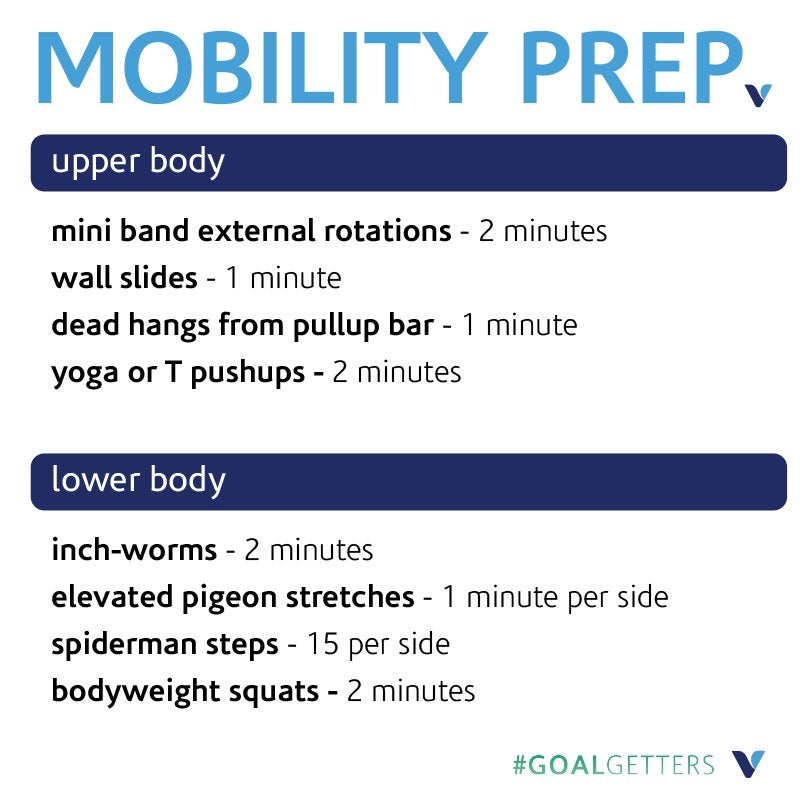 MOBILITY PREP

upper body

mini band external rotations - 2 minutes
wall slides - 1 minute
dead hangs from pullup bar - 1 minute
yoga or T pushups - 2 minutes

lower body

inch-worms - 2 minutes
elevated pigeon stretches - 1 minute per side
spiderman steps - 15 per side
bodyweight squats - 2 minutes

#GOALGETTERS